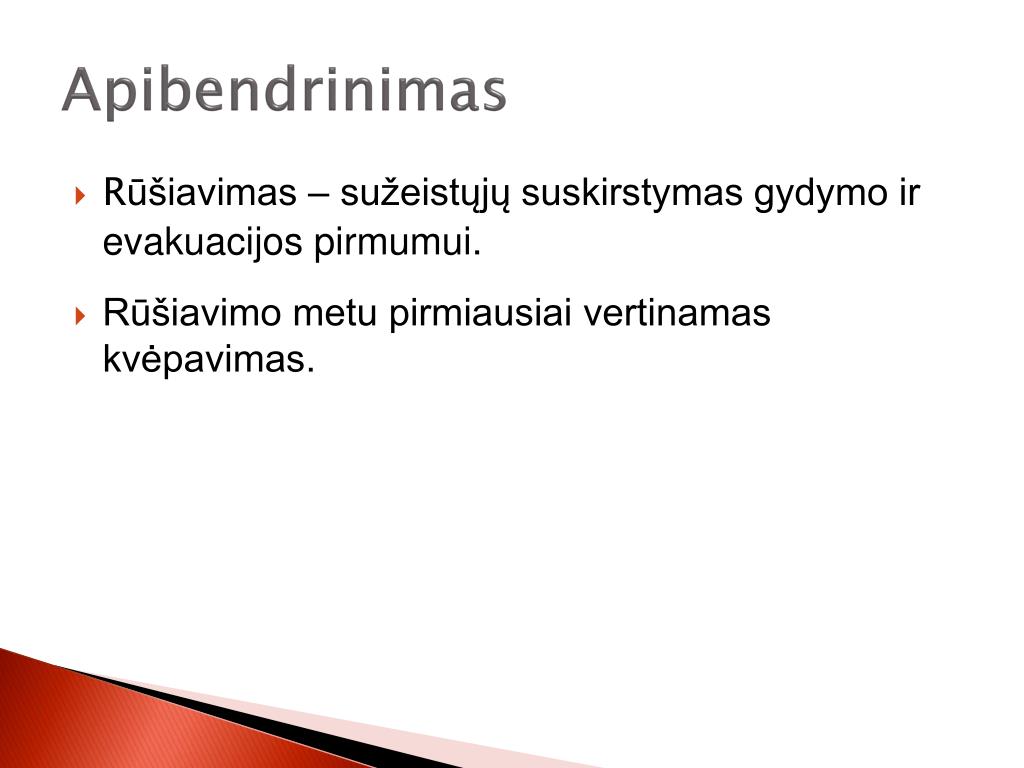 Apibendrinimas

Rūšiavimas – sužeistųjų suskirstymas gydymo ir evakuacijos pirmumui.

Rūšiavimo metu pirmiausiai vertinamas kvėpavimas.